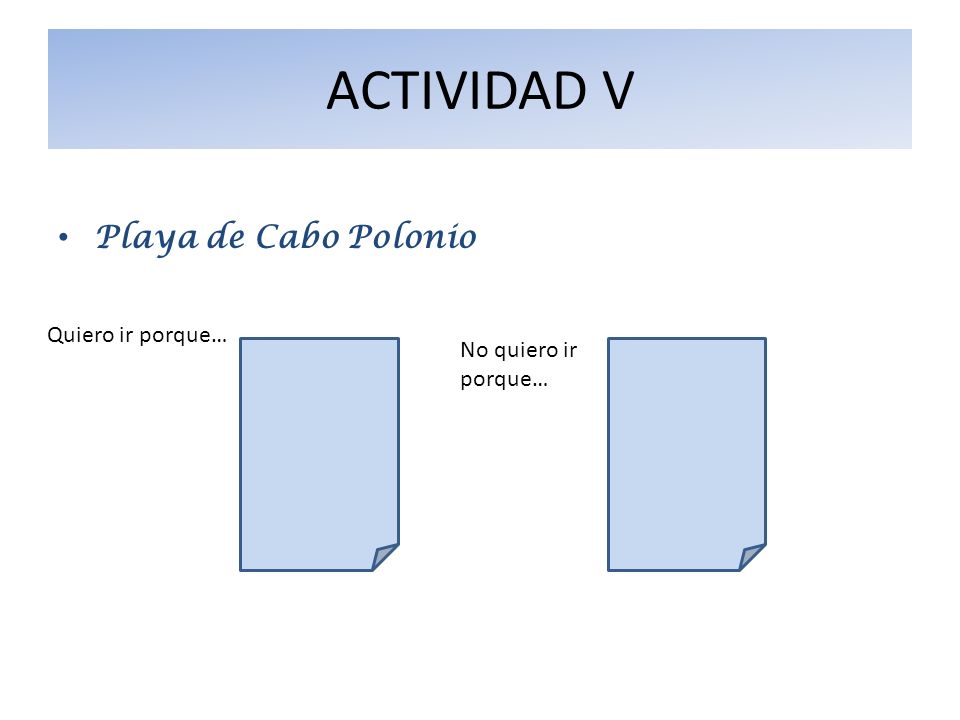 ACTIVIDAD V

• Playa de Cabo Polonio

Quiero ir porque…

No quiero ir porque…